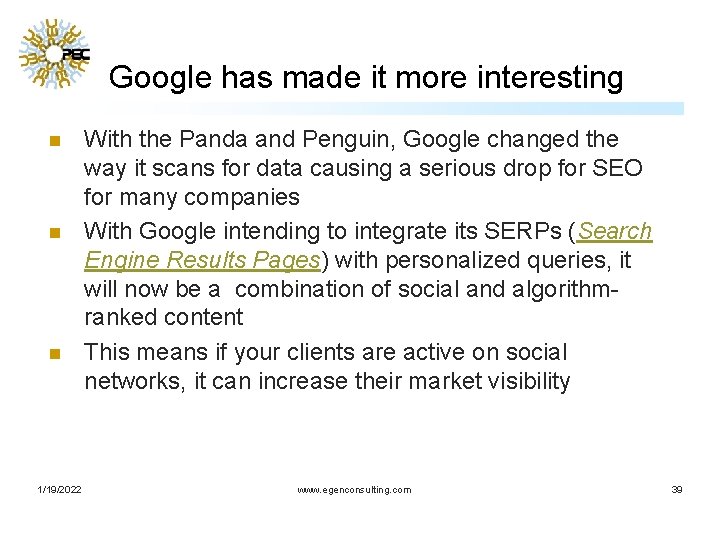 PEC

Google has made it more interesting

With the Panda and Penguin, Google changed the way it scans for data causing a serious drop for SEO for many companies

With Google intending to integrate its SERPs (Search Engine Results Pages) with personalized queries, it will now be a combination of social and algorithm-ranked content

This means if your clients are active on social networks, it can increase their market visibility

1/19/2022

www.egenconsulting.com

39